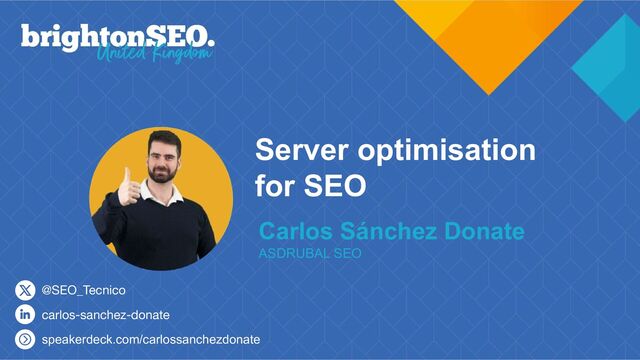 brightonSEO.
United Kingdom

Server optimisation for SEO

Carlos Sánchez Donate
ASDRUBAL SEO

@SEO_Tecnico
carlos-sanchez-donate
speakerdeck.com/carlossanchezdonate